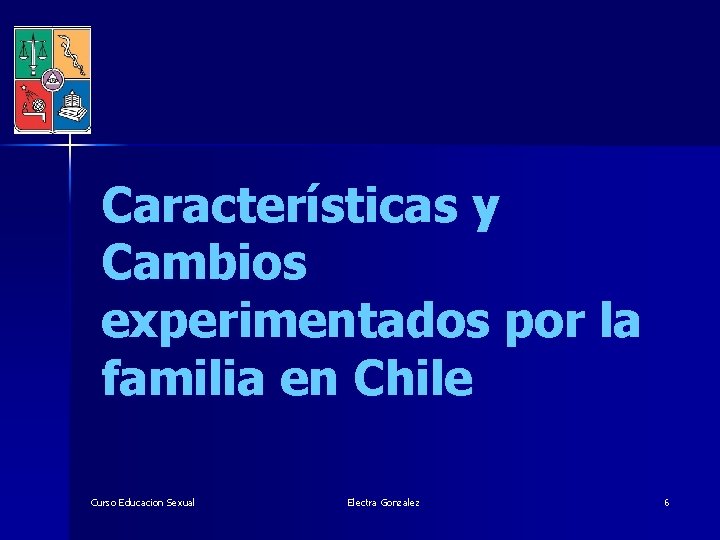 Características y Cambios experimentados por la familia en Chile

Curso Educacion Sexual

Electra Gonzalez

6